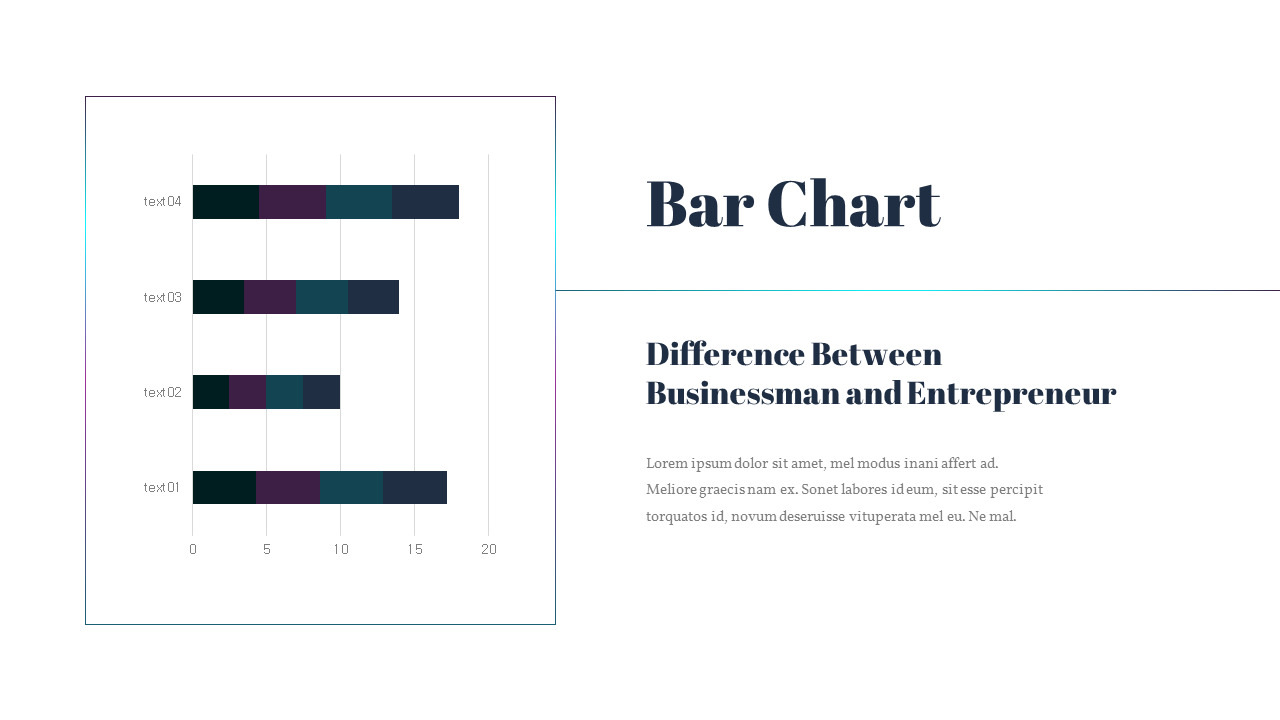 text04
text03
text02
text01
0 5 10 15 20

Bar Chart

Difference Between Businessman and Entrepreneur

Lorem ipsum dolor sit amet, mel modus inani affert ad. Meliore graecis nam ex. Sonet labores id eum, sit esse percipit torquatos id, novum deseruisse vituperata mel eu. Ne mal.